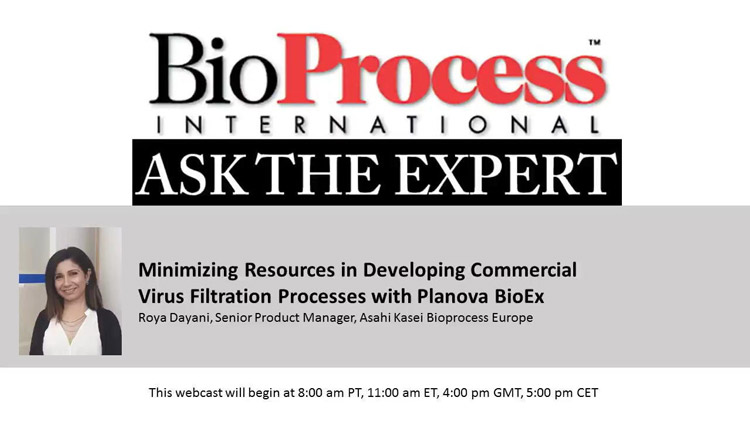 BioProcess™
INTERNATIONAL
ASK THE EXPERT

Minimizing Resources in Developing Commercial Virus Filtration Processes with Planova BioEx
Roya Dayani, Senior Product Manager, Asahi Kasei Bioprocess Europe

This webcast will begin at 8:00 am PT, 11:00 am ET, 4:00 pm GMT, 5:00 pm CET